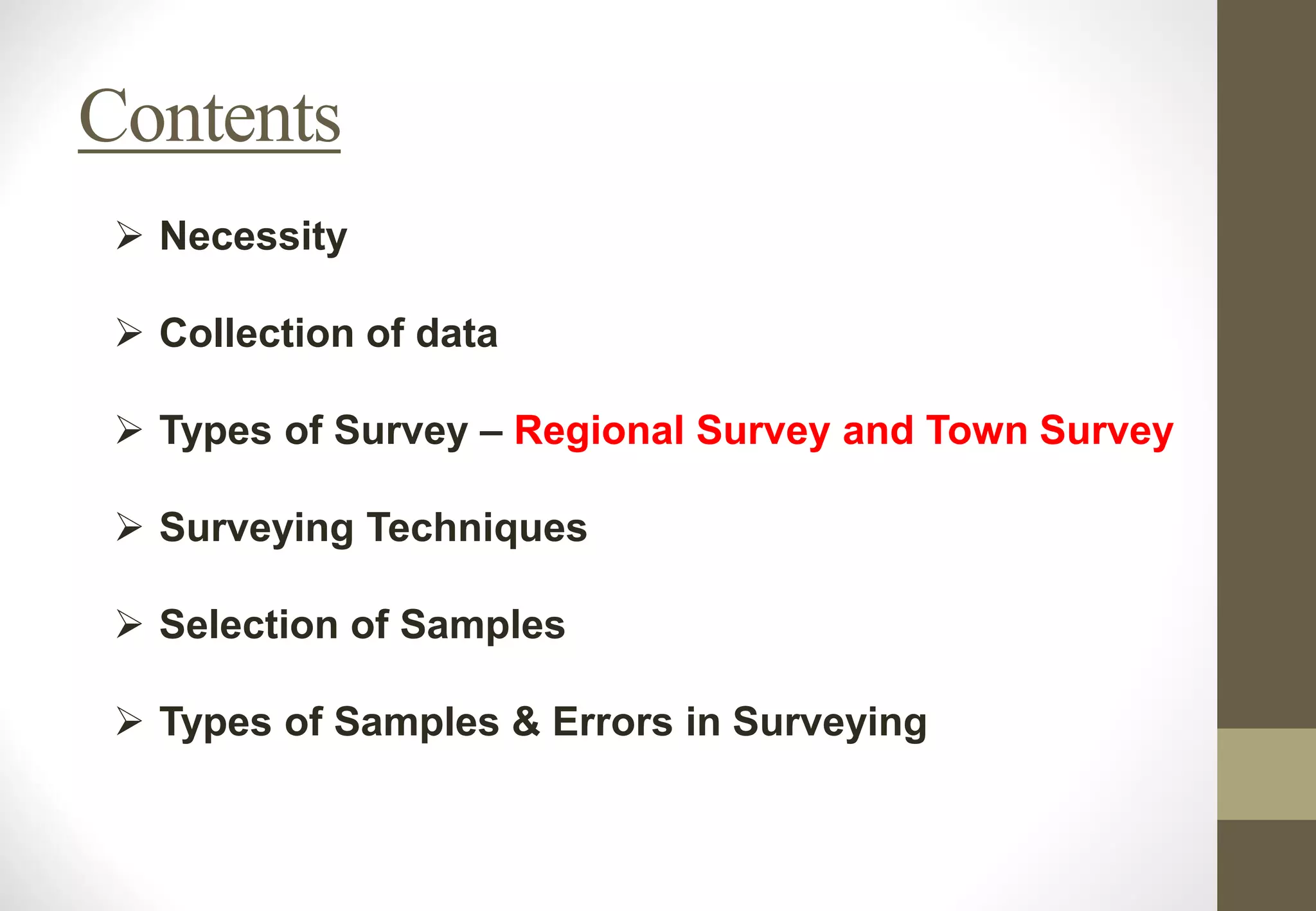 Contents

➢ Necessity

➢ Collection of data

➢ Types of Survey – Regional Survey and Town Survey

➢ Surveying Techniques

➢ Selection of Samples

➢ Types of Samples & Errors in Surveying